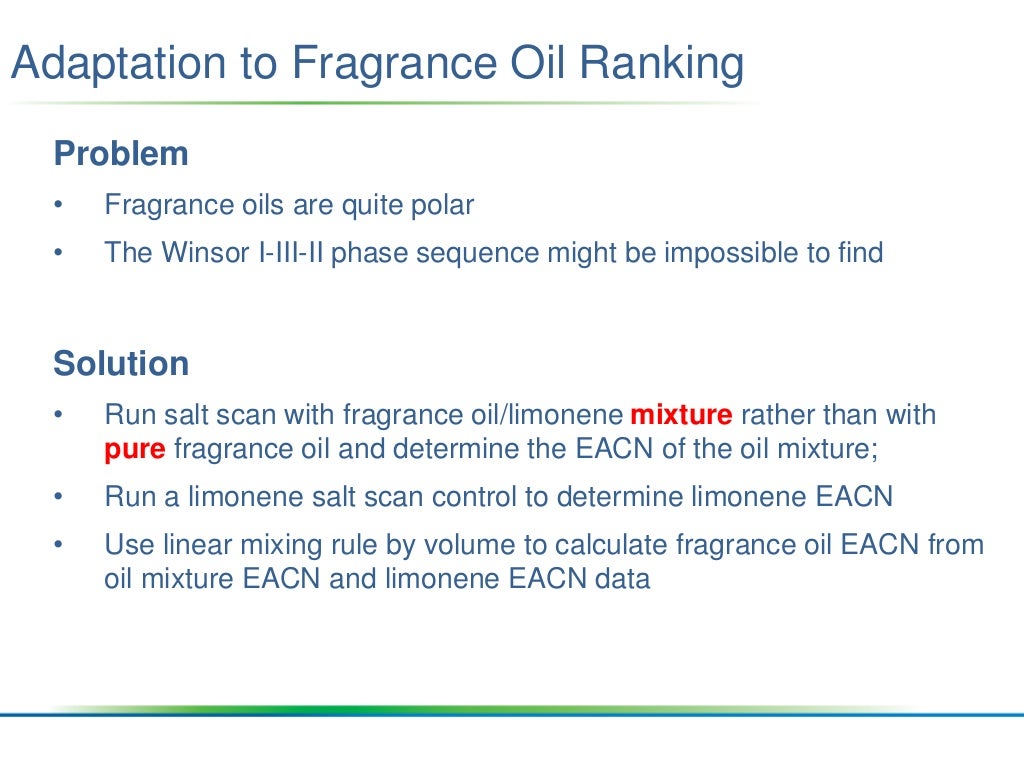 Adaptation to Fragrance Oil Ranking

Problem

• Fragrance oils are quite polar

• The Winsor I-III-II phase sequence might be impossible to find

Solution

• Run salt scan with fragrance oil/limonene mixture rather than with pure fragrance oil and determine the EACN of the oil mixture;

• Run a limonene salt scan control to determine limonene EACN

• Use linear mixing rule by volume to calculate fragrance oil EACN from oil mixture EACN and limonene EACN data